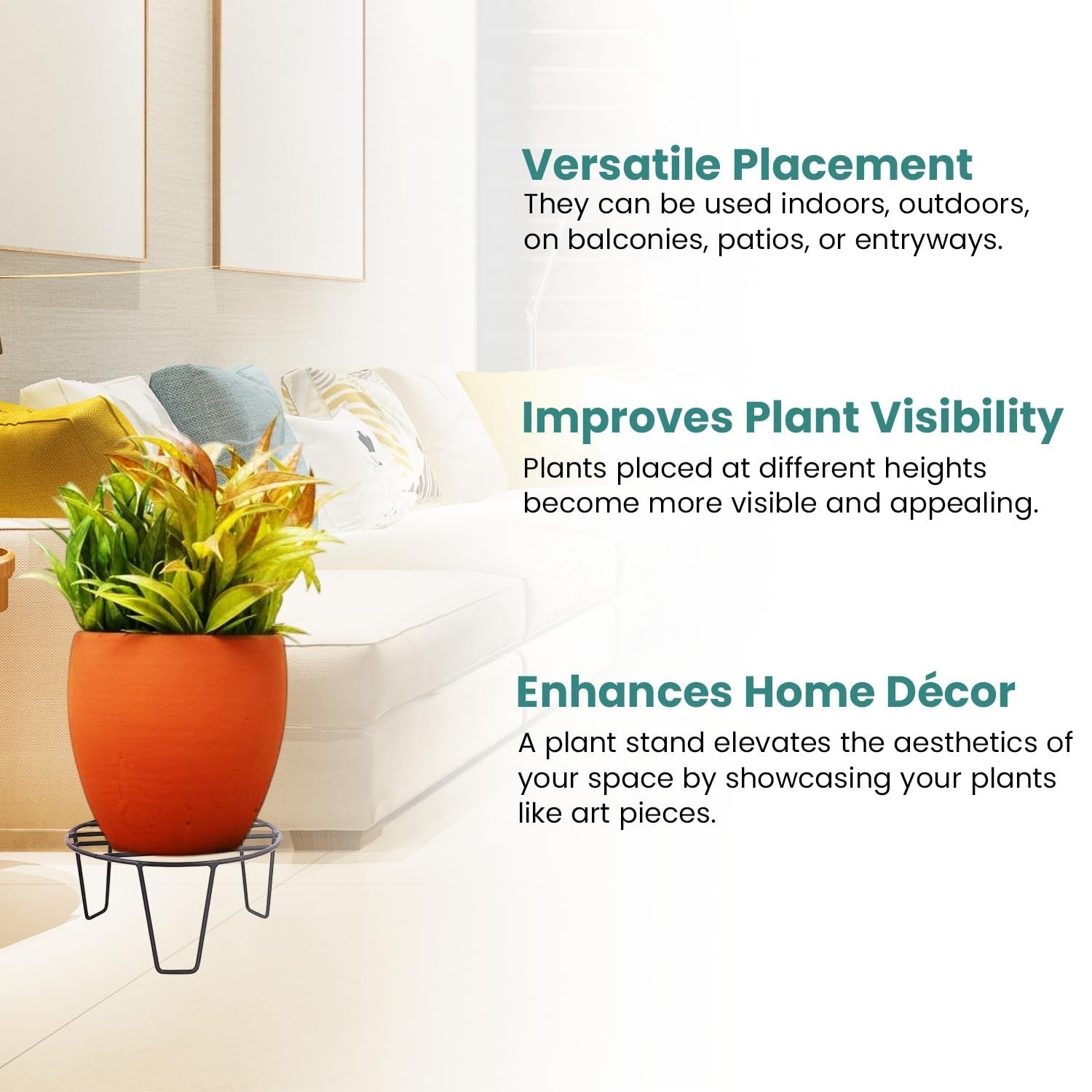 Versatile Placement
They can be used indoors, outdoors, on balconies, patios, or entryways.

Improves Plant Visibility
Plants placed at different heights become more visible and appealing.

Enhances Home Décor
A plant stand elevates the aesthetics of your space by showcasing your plants like art pieces.